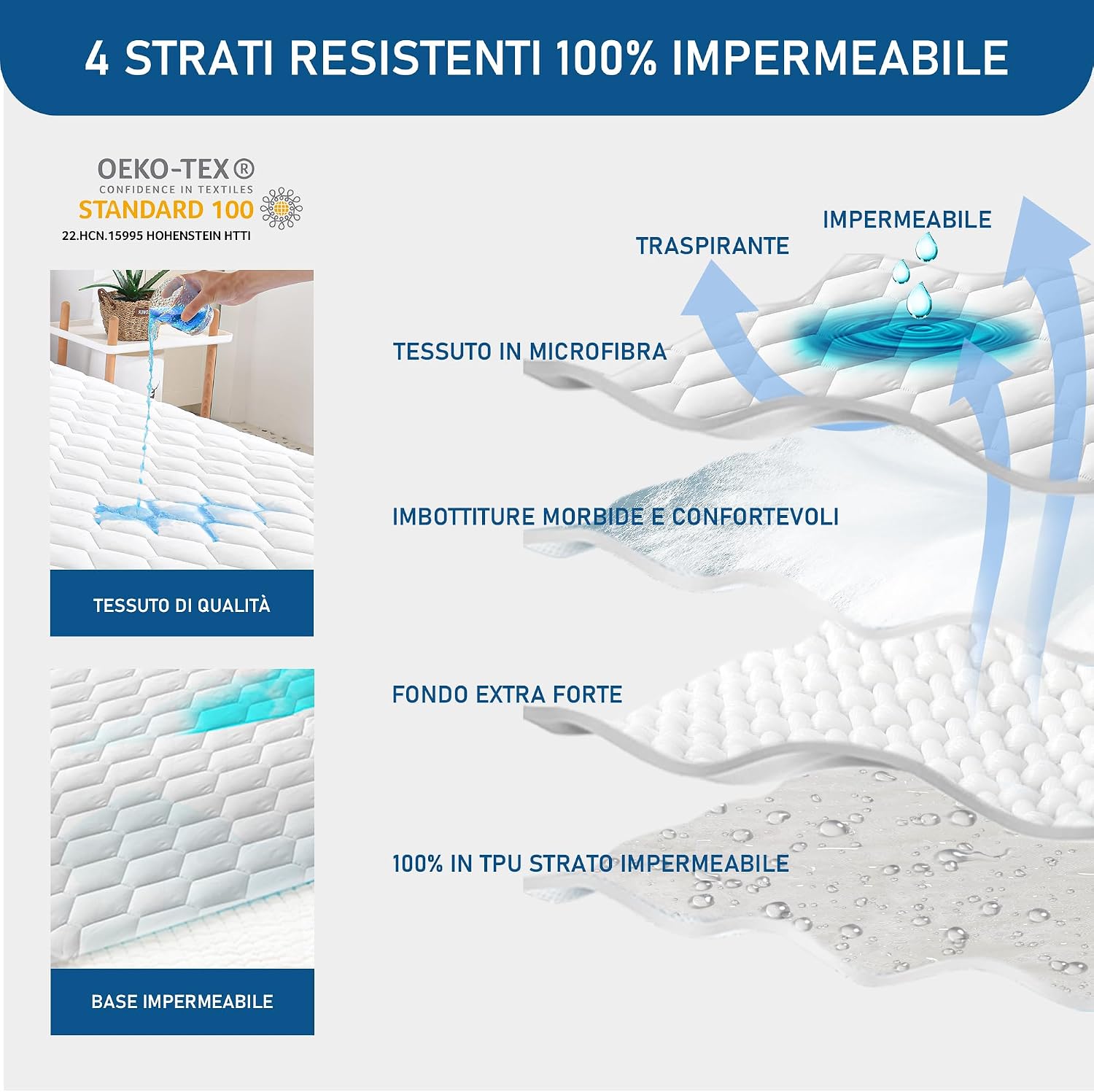 4 STRATI RESISTENTI 100% IMPERMEABILE

OEKO-TEX®
CONFIDENCE IN TEXTILES
STANDARD 100
22.HCN.15995 HOHENSTEIN HTTI

TESSUTO DI QUALITÀ

BASE IMPERMEABILE

IMPERMEABILE

TRASPIRANTE

TESSUTO IN MICROFIBRA

IMBOTTITURE MORBIDE E CONFORTEVOLI

FONDO EXTRA FORTE

100% IN TPU STRATO IMPERMEABILE